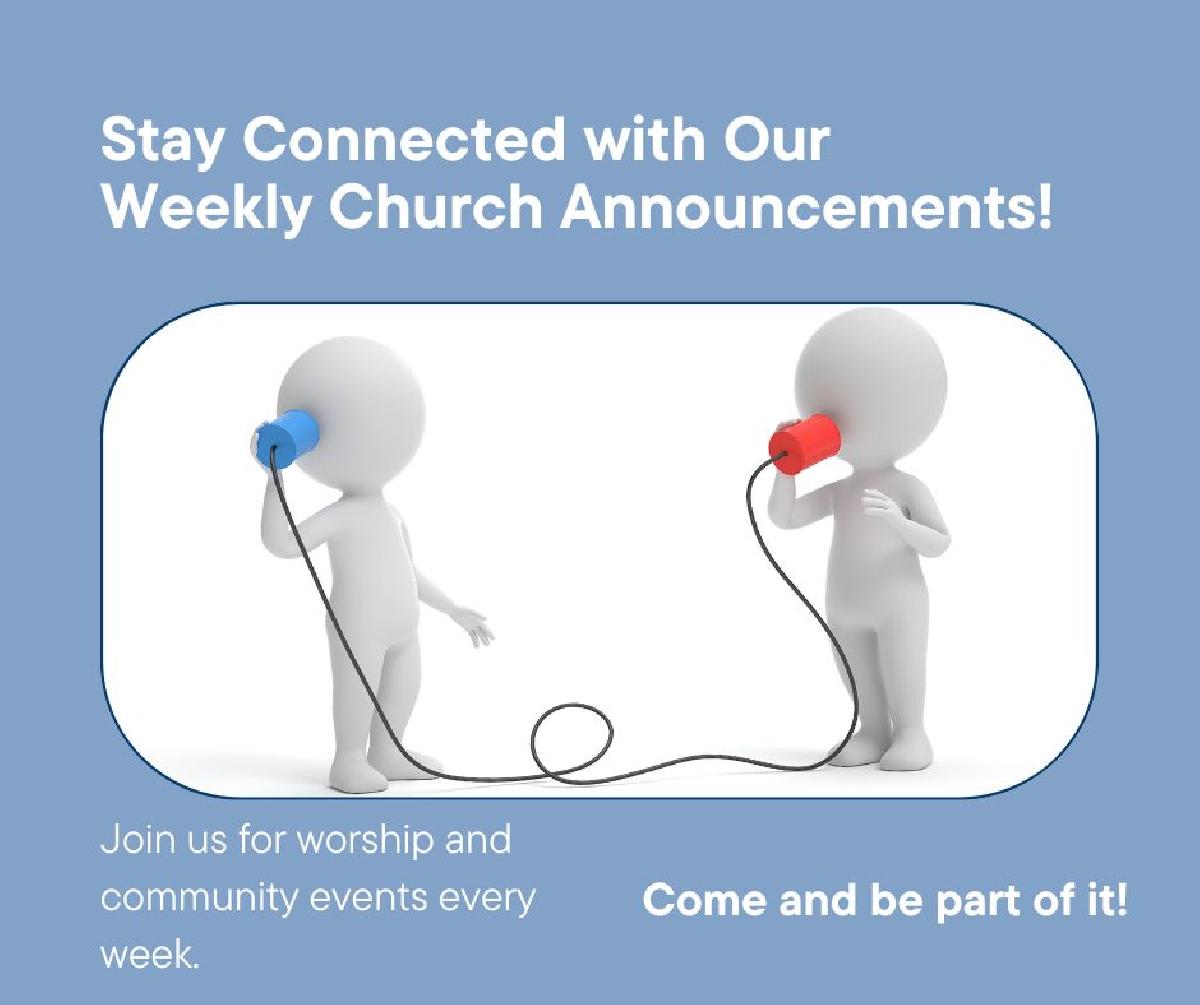 Stay Connected with Our Weekly Church Announcements!

Join us for worship and community events every week.

Come and be part of it!